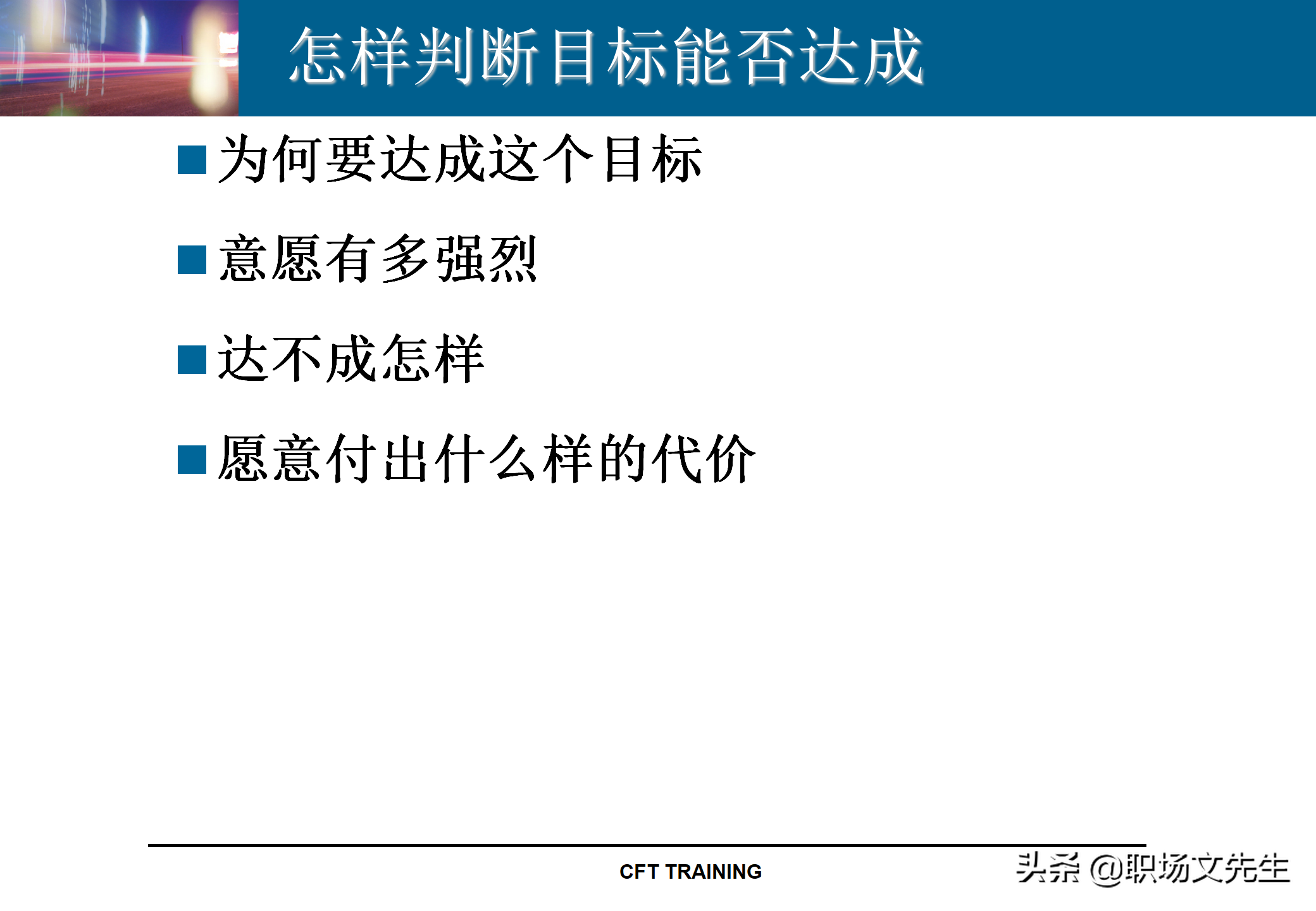 怎样判断目标能否达成

■ 为何要达成这个目标

■ 意愿有多强烈

■ 达不成怎样

■ 愿意付出什么样的代价

CFT TRAINING

头条 @职场文先生